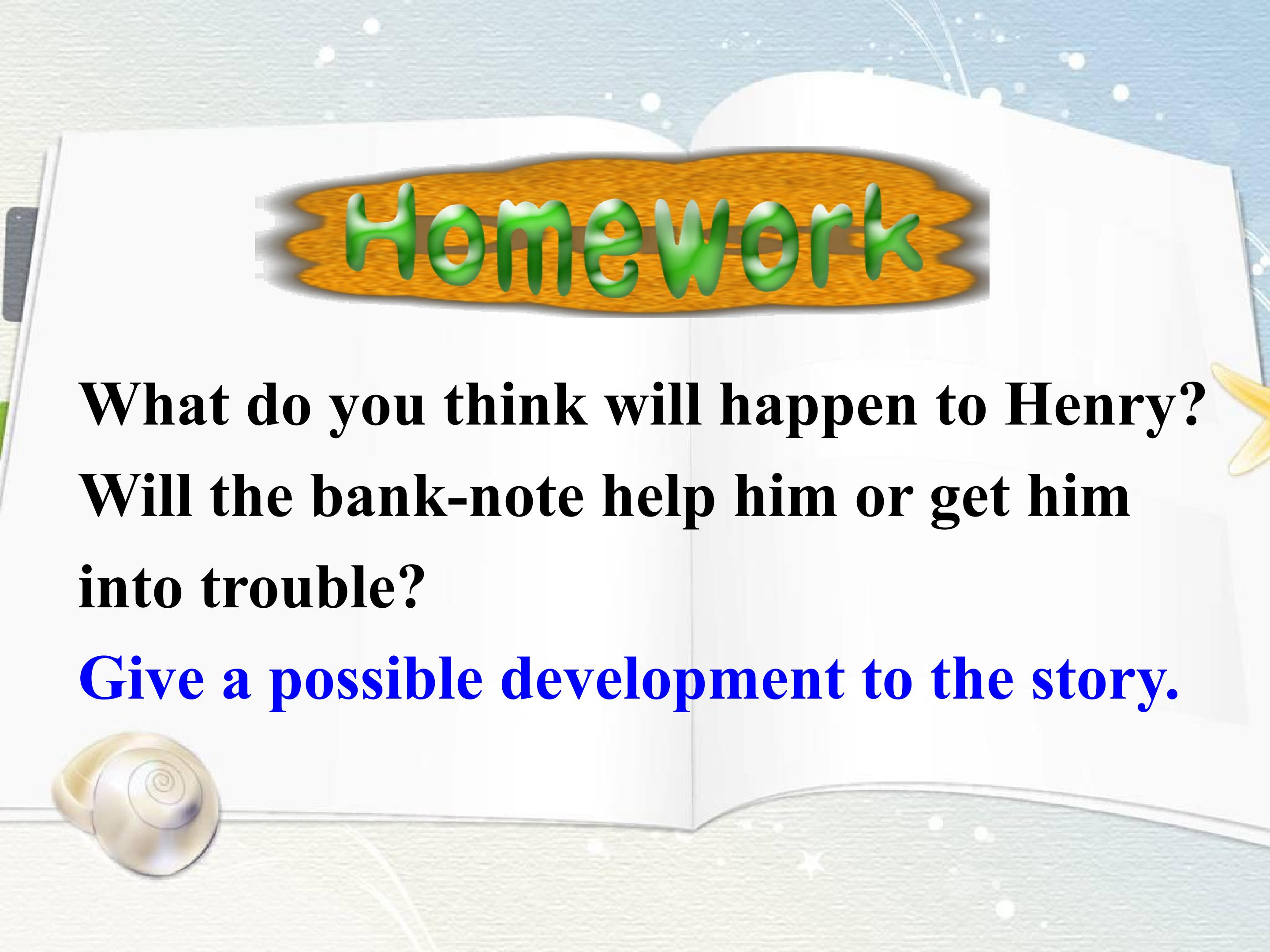 Homework

What do you think will happen to Henry? Will the bank-note help him or get him into trouble?

Give a possible development to the story.